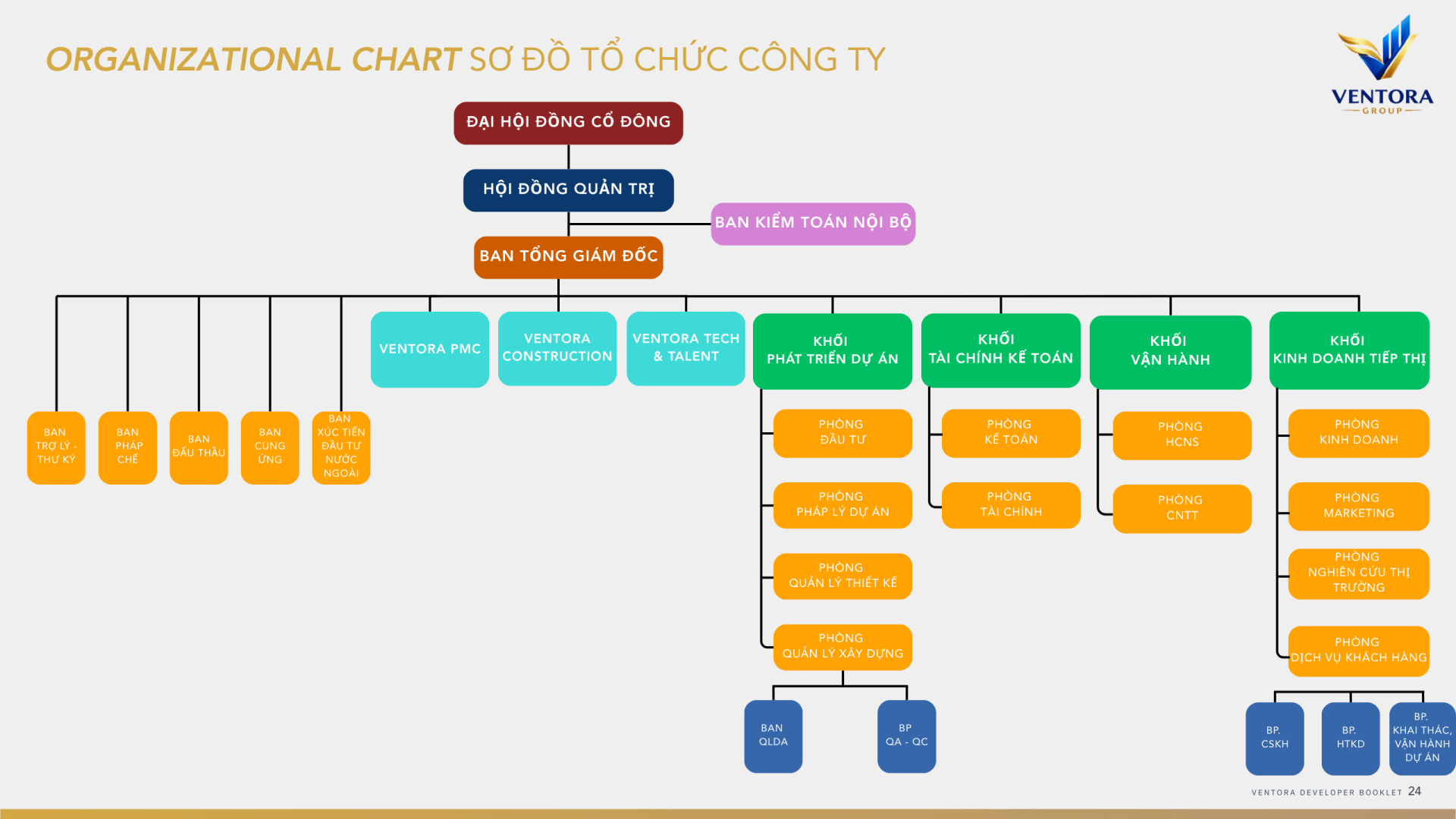 ORGANIZATIONAL CHART SƠ ĐỒ TỔ CHỨC CÔNG TY

VENTORA GROUP

ĐẠI HỘI ĐỒNG CỔ ĐÔNG

HỘI ĐỒNG QUẢN TRỊ

BAN KIỂM TOÁN NỘI BỘ

BAN TỔNG GIÁM ĐỐC

BAN TRỢ LÝ - THƯ KÝ

BAN PHÁP CHẾ

BAN ĐẤU THẦU

BAN CUNG ỨNG

BAN XÚC TIẾN ĐẦU TƯ NƯỚC NGOÀI

VENTORA PMC

VENTORA CONSTRUCTION

VENTORA TECH & TALENT

KHỐI PHÁT TRIỂN DỰ ÁN

PHÒNG ĐẦU TƯ

PHÒNG PHÁP LÝ DỰ ÁN

PHÒNG QUẢN LÝ THIẾT KẾ

PHÒNG QUẢN LÝ XÂY DỰNG

BAN QLDA

BP QA - QC

KHỐI TÀI CHÍNH KẾ TOÁN

PHÒNG KẾ TOÁN

PHÒNG TÀI CHÍNH

KHỐI VẬN HÀNH

PHÒNG HCNS

PHÒNG CNTT

KHỐI KINH DOANH TIẾP THỊ

PHÒNG KINH DOANH

PHÒNG MARKETING

PHÒNG NGHIÊN CỨU THỊ TRƯỜNG

PHÒNG DỊCH VỤ KHÁCH HÀNG

BP. CSKH

BP. HTKD

BP. KHAI THÁC, VẬN HÀNH DỰ ÁN

VENTORA DEVELOPER BOOKLET 24